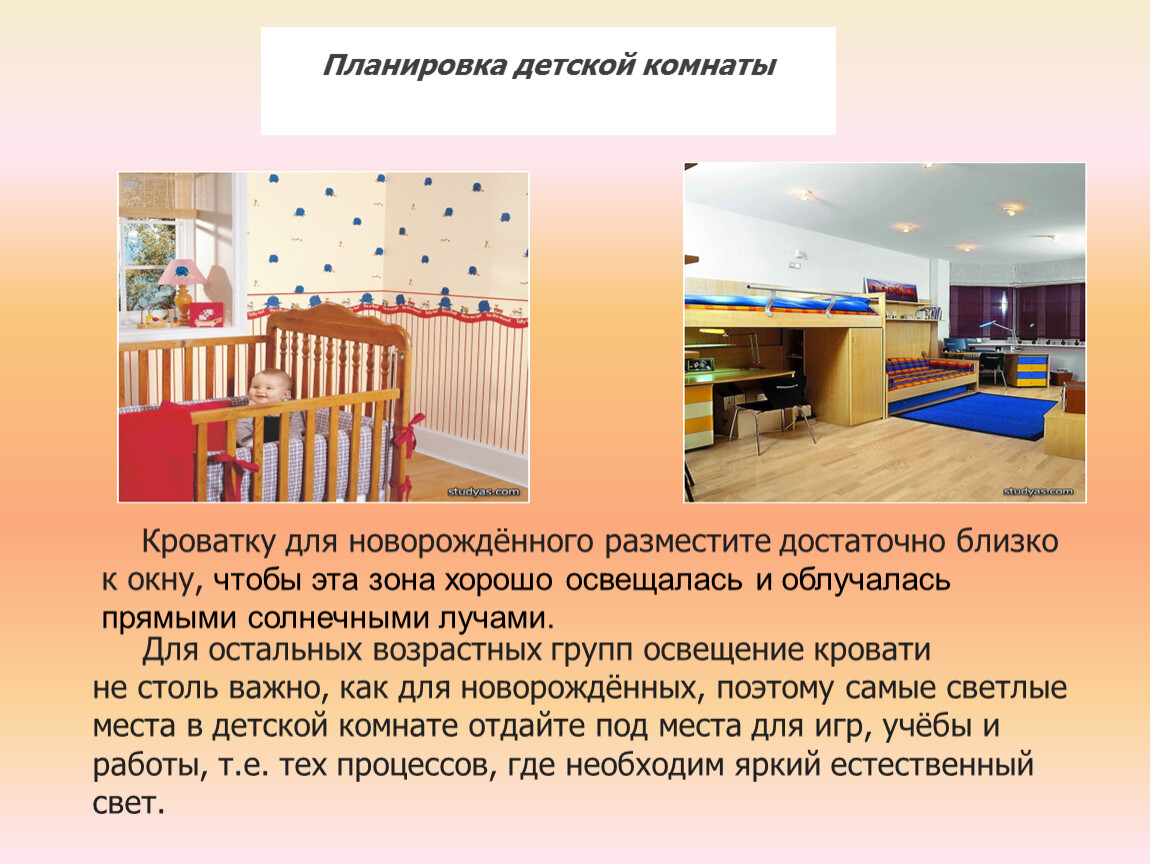 Планировка детской комнаты

studyas.com

studyas.com

Кроватку для новорождённого разместите достаточно близко к окну, чтобы эта зона хорошо освещалась и облучалась прямыми солнечными лучами.

Для остальных возрастных групп освещение кровати не столь важно, как для новорождённых, поэтому самые светлые места в детской комнате отдайте под места для игр, учёбы и работы, т.е. тех процессов, где необходим яркий естественный свет.